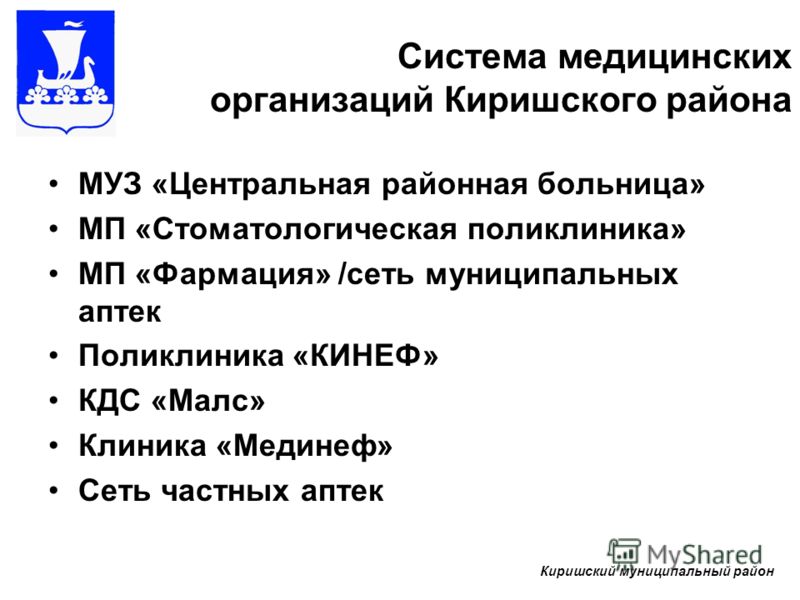 Система медицинских организаций Киришского района

• МУЗ «Центральная районная больница»
• МП «Стоматологическая поликлиника»
• МП «Фармация» /сеть муниципальных аптек
• Поликлиника «КИНЕФ»
• КДС «Малс»
• Клиника «Мединеф»
• Сеть частных аптек

MyShared

Киришский муниципальный район